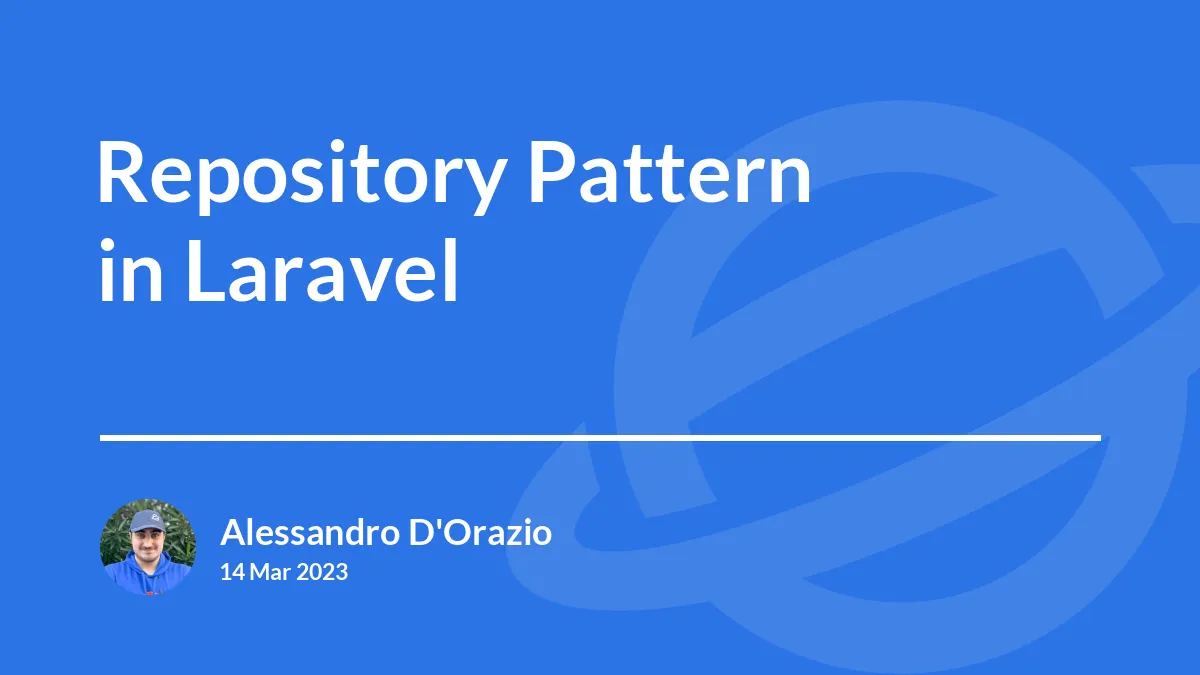 Repository Pattern in Laravel

Alessandro D'Orazio
14 Mar 2023